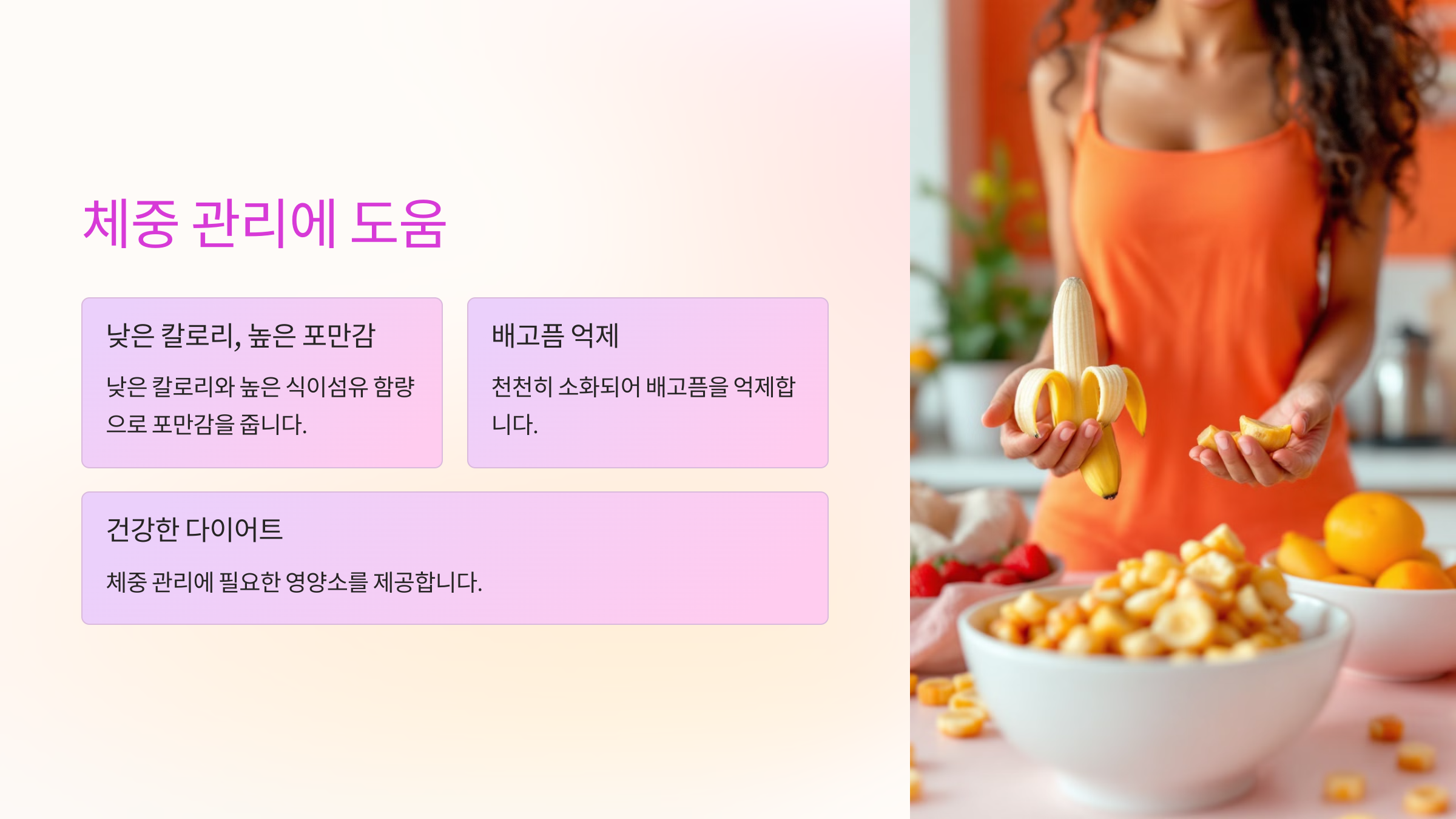 체중 관리에 도움

낮은 칼로리, 높은 포만감

낮은 칼로리와 높은 식이섬유 함량으로 포만감을 줍니다.

배고픔 억제

천천히 소화되어 배고픔을 억제합니다.

건강한 다이어트

체중 관리에 필요한 영양소를 제공합니다.